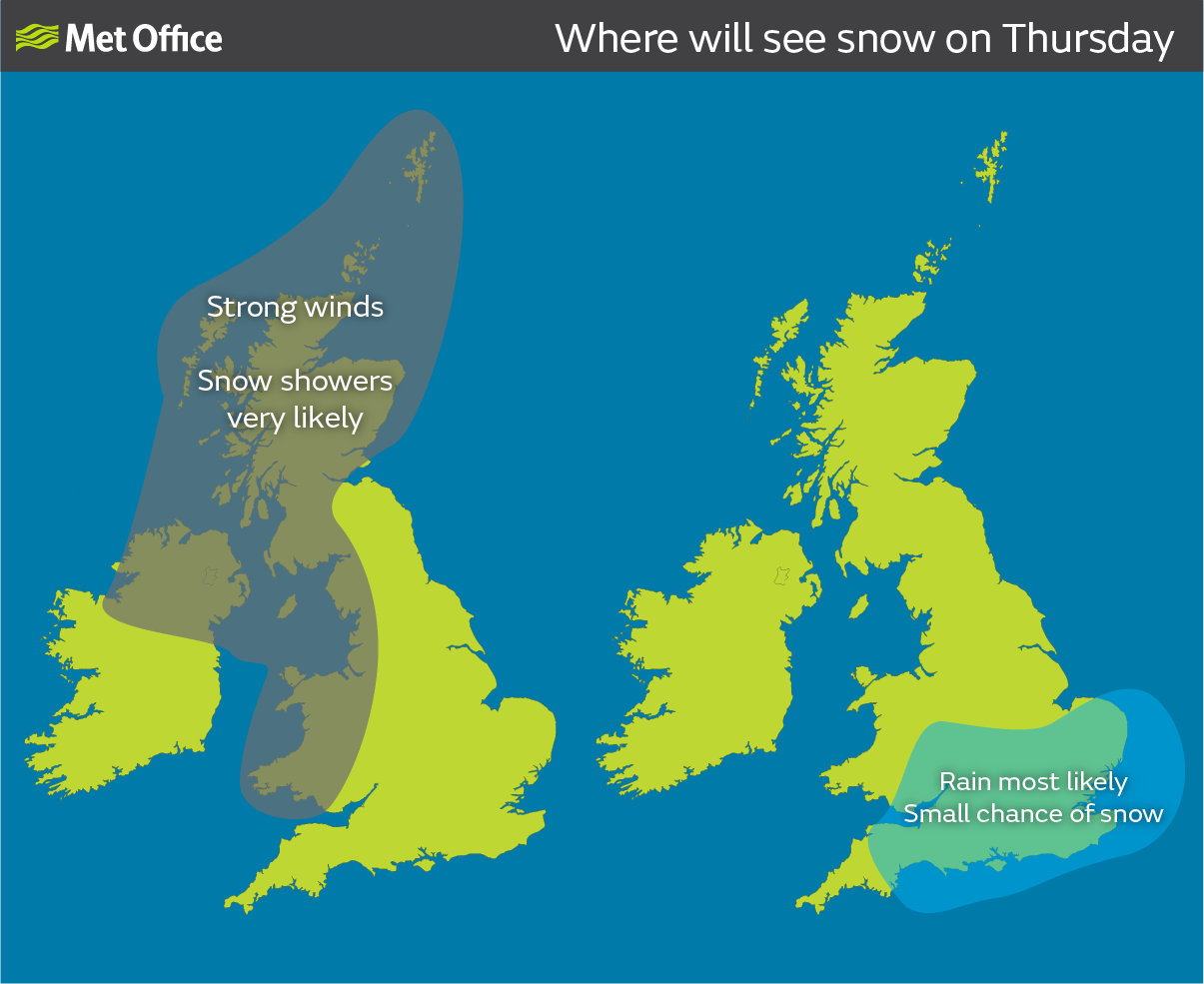 Met Office

Where will see snow on Thursday

Strong winds

Snow showers very likely

Rain most likely
Small chance of snow